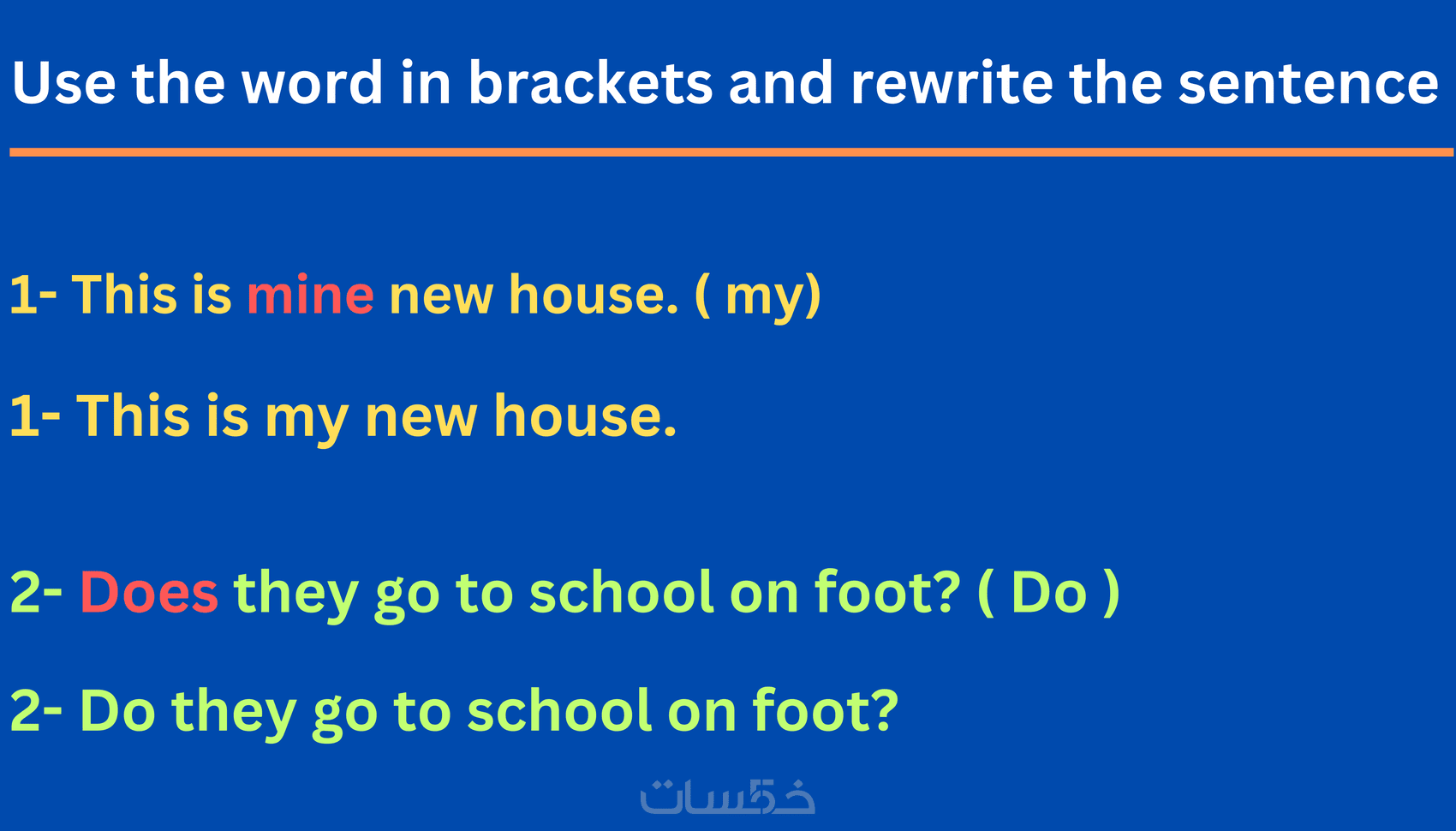 Use the word in brackets and rewrite the sentence

1- This is mine new house. ( my)

1- This is my new house.

2- Does they go to school on foot? ( Do )

2- Do they go to school on foot?

خمسات